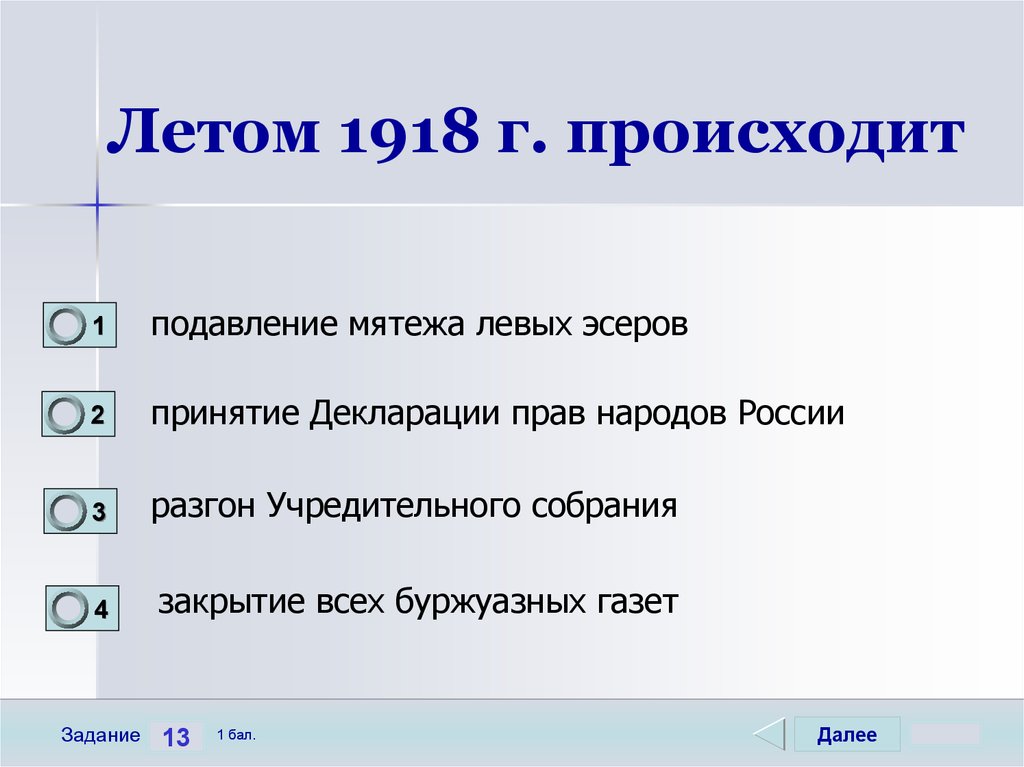 Летом 1918 г. происходит

1 подавление мятежа левых эсеров

2 принятие Декларации прав народов России

3 разгон Учредительного собрания

4 закрытие всех буржуазных газет

Задание 13 1 бал.

Далее